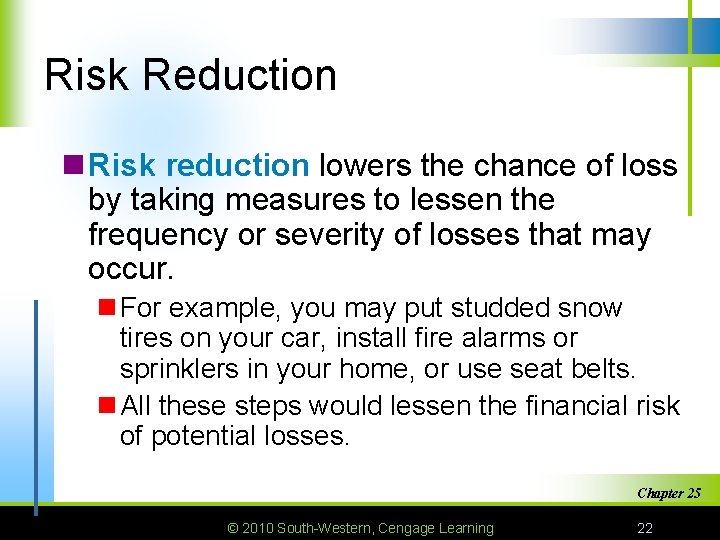 Risk Reduction

Risk reduction lowers the chance of loss by taking measures to lessen the frequency or severity of losses that may occur.

For example, you may put studded snow tires on your car, install fire alarms or sprinklers in your home, or use seat belts.

All these steps would lessen the financial risk of potential losses.

Chapter 25

© 2010 South-Western, Cengage Learning

22